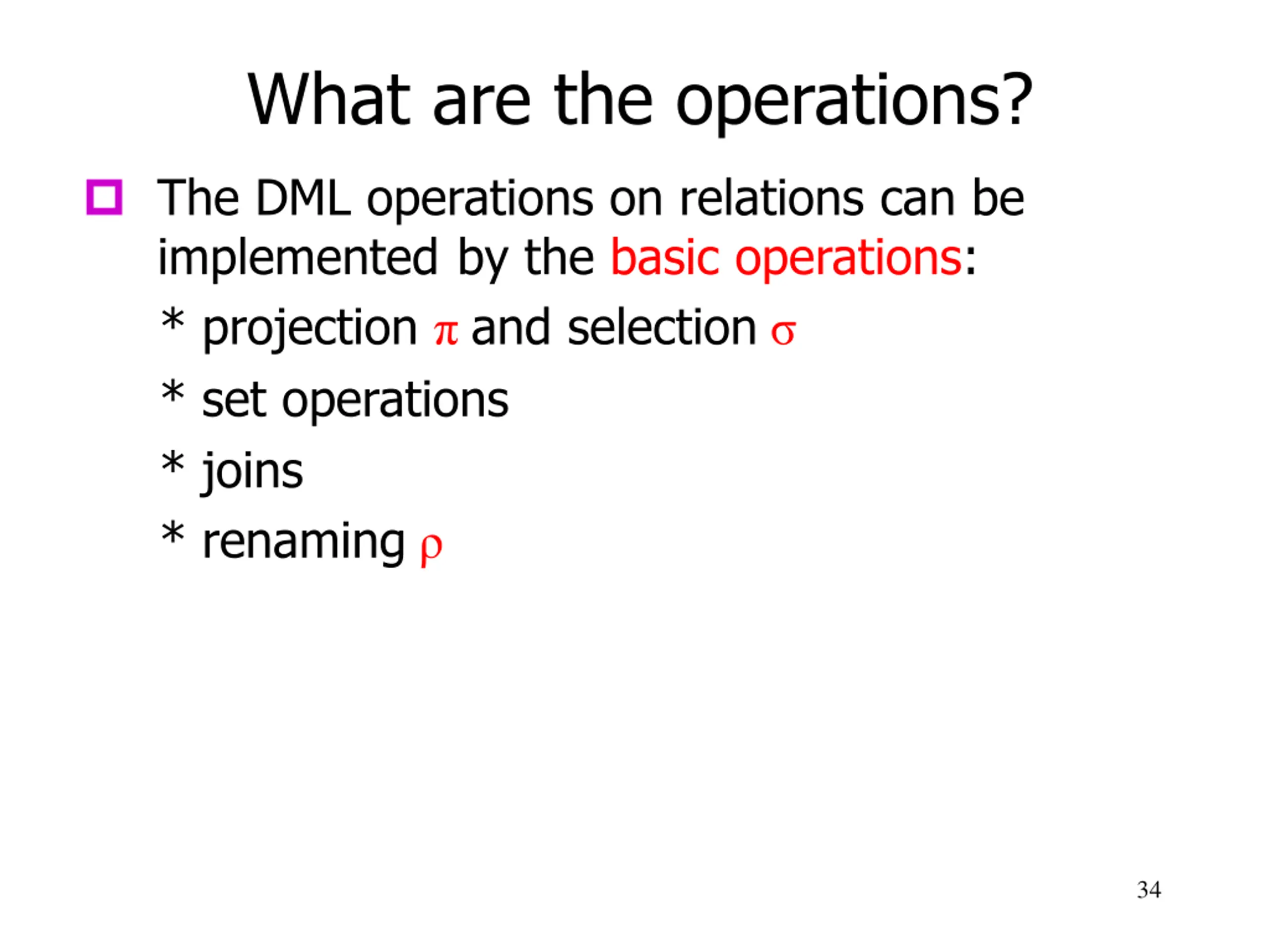 What are the operations?

The DML operations on relations can be implemented by the basic operations:

* projection $\pi$ and selection $\sigma$

* set operations

* joins

* renaming $\rho$

34